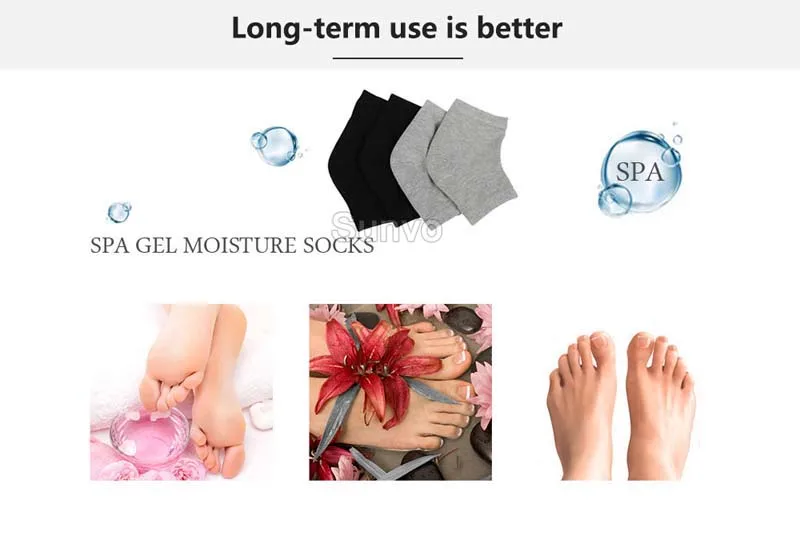 Long-term use is better

SPA

Sunvo

SPA GEL MOISTURE SOCKS